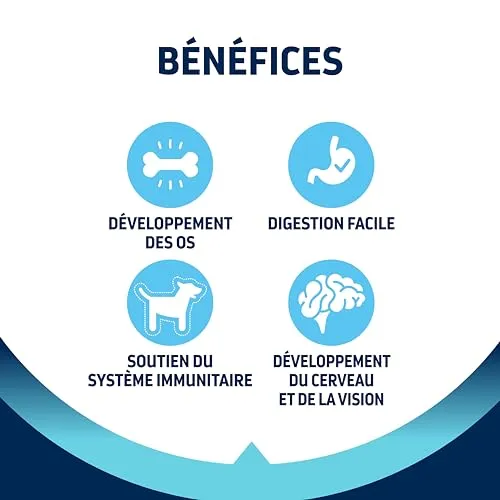 BÉNÉFICES

DÉVELOPPEMENT DES OS

DIGESTION FACILE

SOUTIEN DU SYSTÈME IMMUNITAIRE

DÉVELOPPEMENT DU CERVEAU ET DE LA VISION